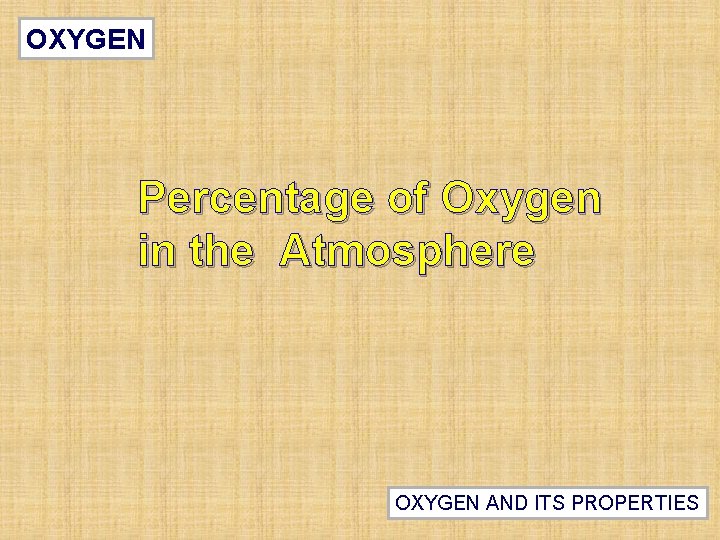 OXYGEN

Percentage of Oxygen in the Atmosphere

OXYGEN AND ITS PROPERTIES